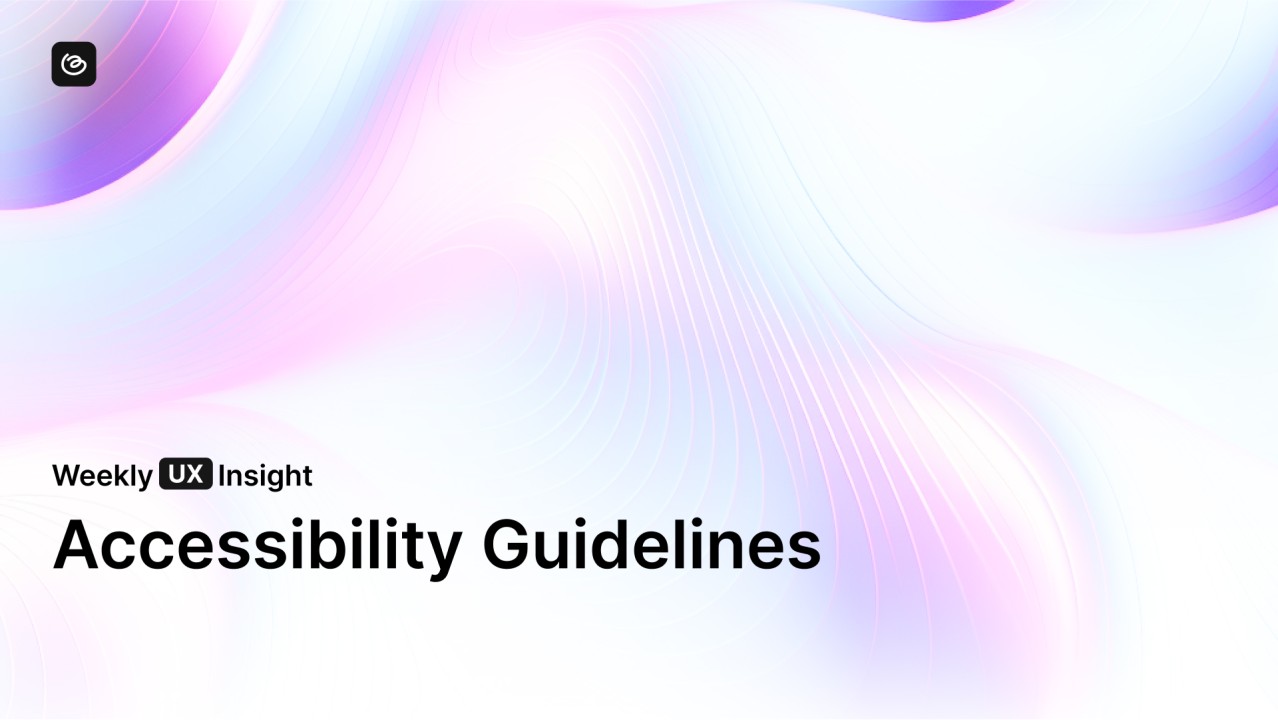 Weekly UX Insight

Accessibility Guidelines